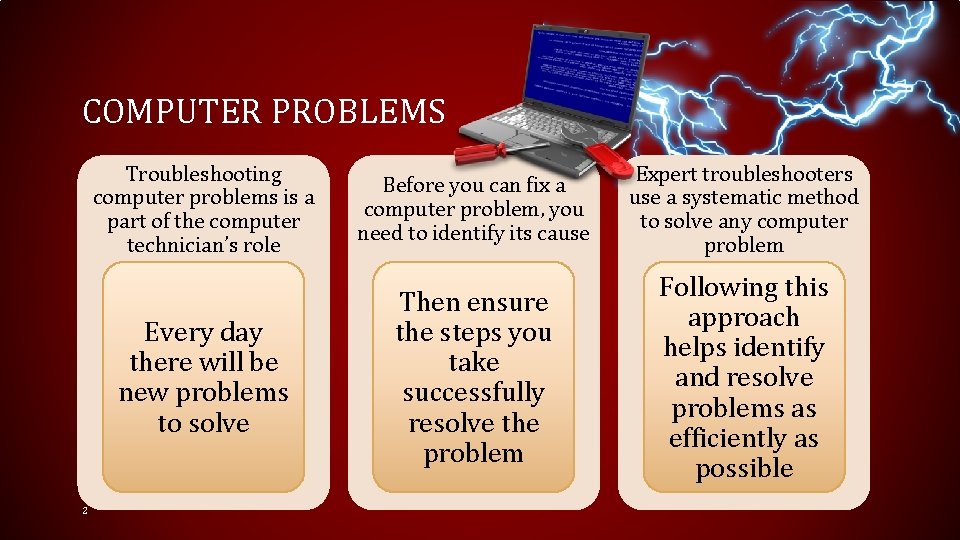 COMPUTER PROBLEMS

Troubleshooting computer problems is a part of the computer technician's role

Every day there will be new problems to solve

Before you can fix a computer problem, you need to identify its cause

Then ensure the steps you take successfully resolve the problem

Expert troubleshooters use a systematic method to solve any computer problem

Following this approach helps identify and resolve problems as efficiently as possible

2